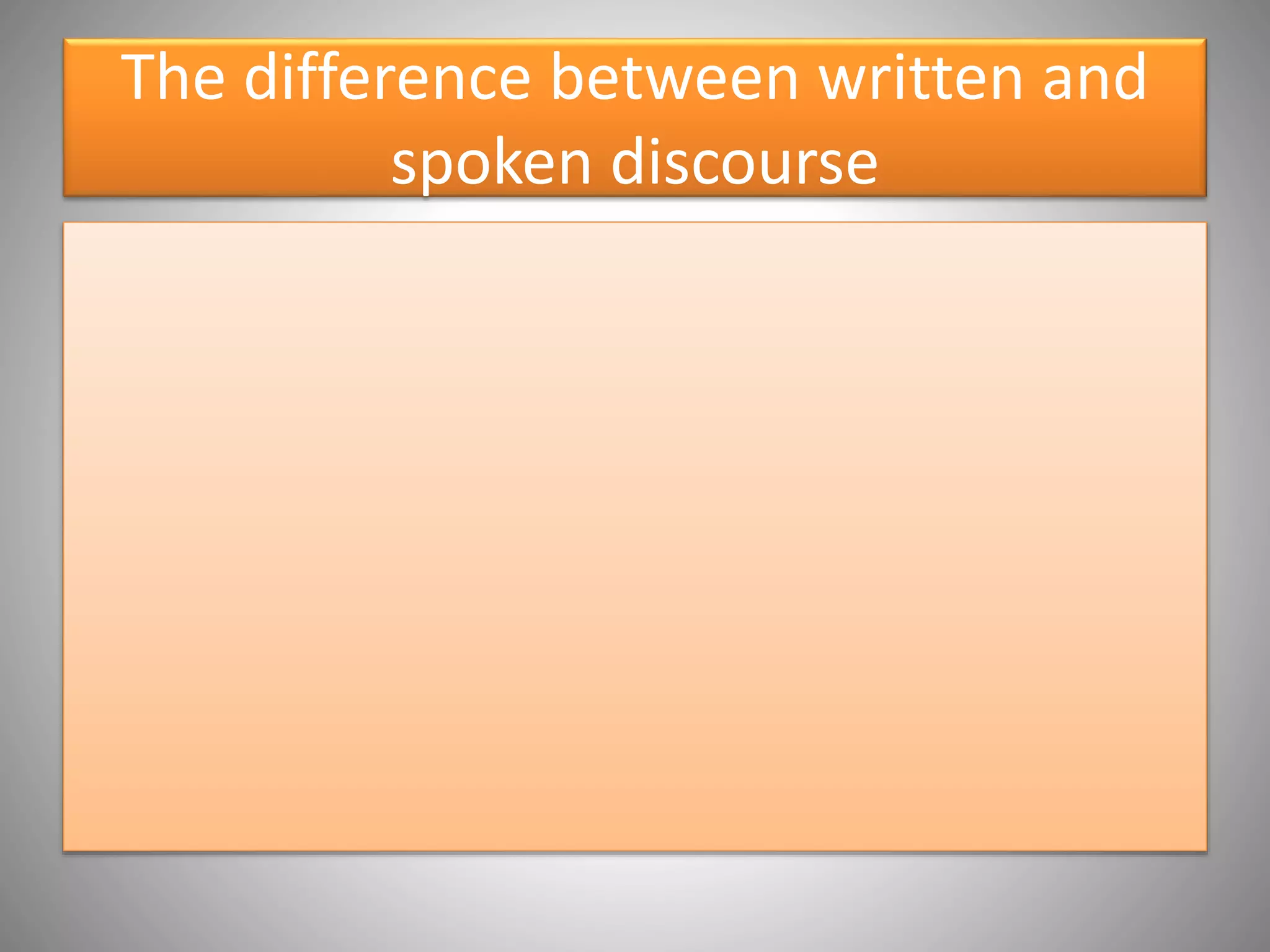 The difference between written and spoken discourse